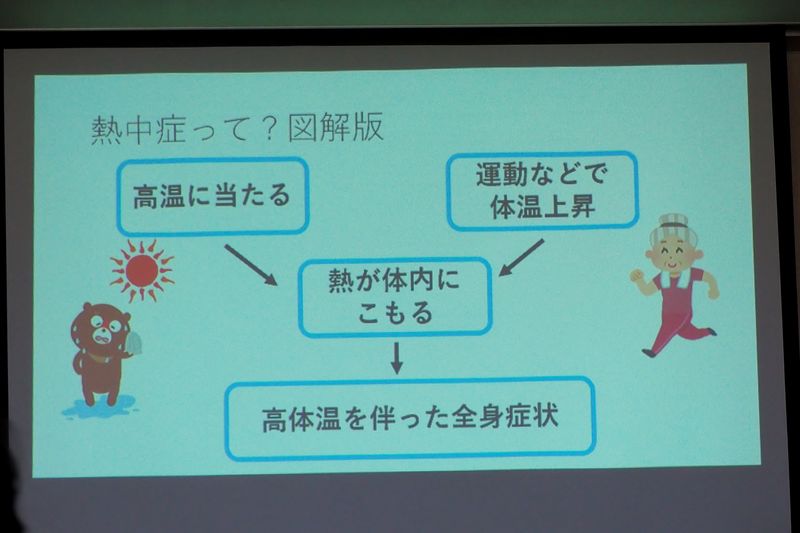 熱中症って？図解版

高温に当たる

運動などで体温上昇

熱が体内にこもる

高体温を伴った全身症状